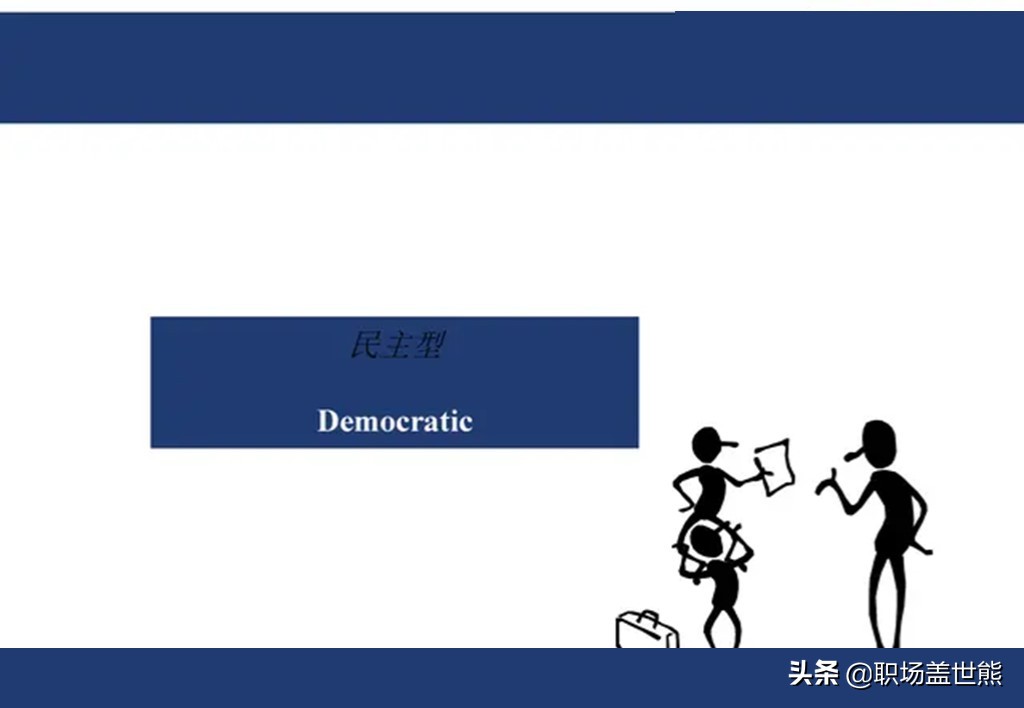 民主型

Democratic

头条 @职场盖世熊